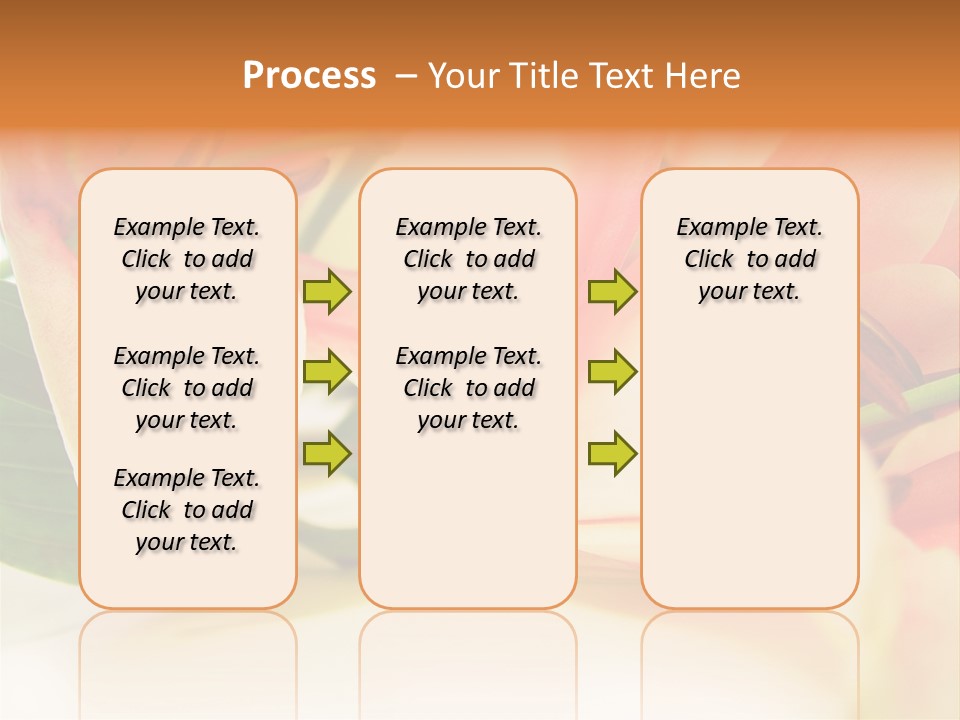 Process – Your Title Text Here

Example Text. Click to add your text.

Example Text. Click to add your text.

Example Text. Click to add your text.

Example Text. Click to add your text.

Example Text. Click to add your text.

Example Text. Click to add your text.